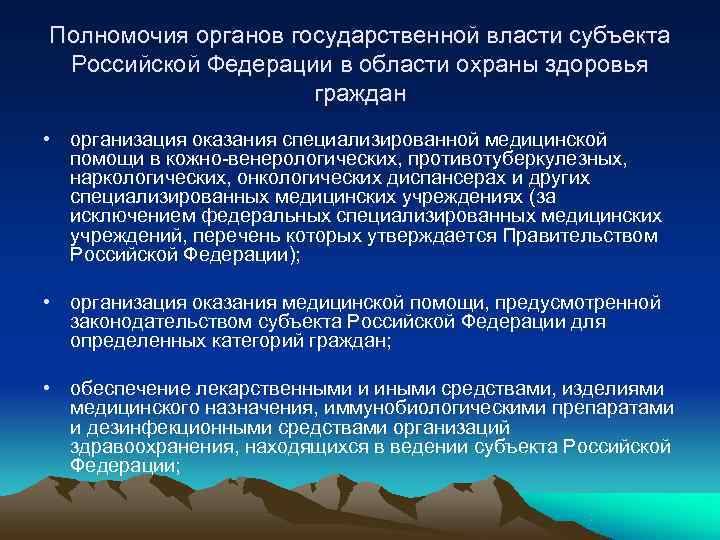 Полномочия органов государственной власти субъекта Российской Федерации в области охраны здоровья граждан

• организация оказания специализированной медицинской помощи в кожно-венерологических, противотуберкулезных, наркологических, онкологических диспансерах и других специализированных медицинских учреждениях (за исключением федеральных специализированных медицинских учреждений, перечень которых утверждается Правительством Российской Федерации);

• организация оказания медицинской помощи, предусмотренной законодательством субъекта Российской Федерации для определенных категорий граждан;

• обеспечение лекарственными и иными средствами, изделиями медицинского назначения, иммунобиологическими препаратами и дезинфекционными средствами организаций здравоохранения, находящихся в ведении субъекта Российской Федерации;